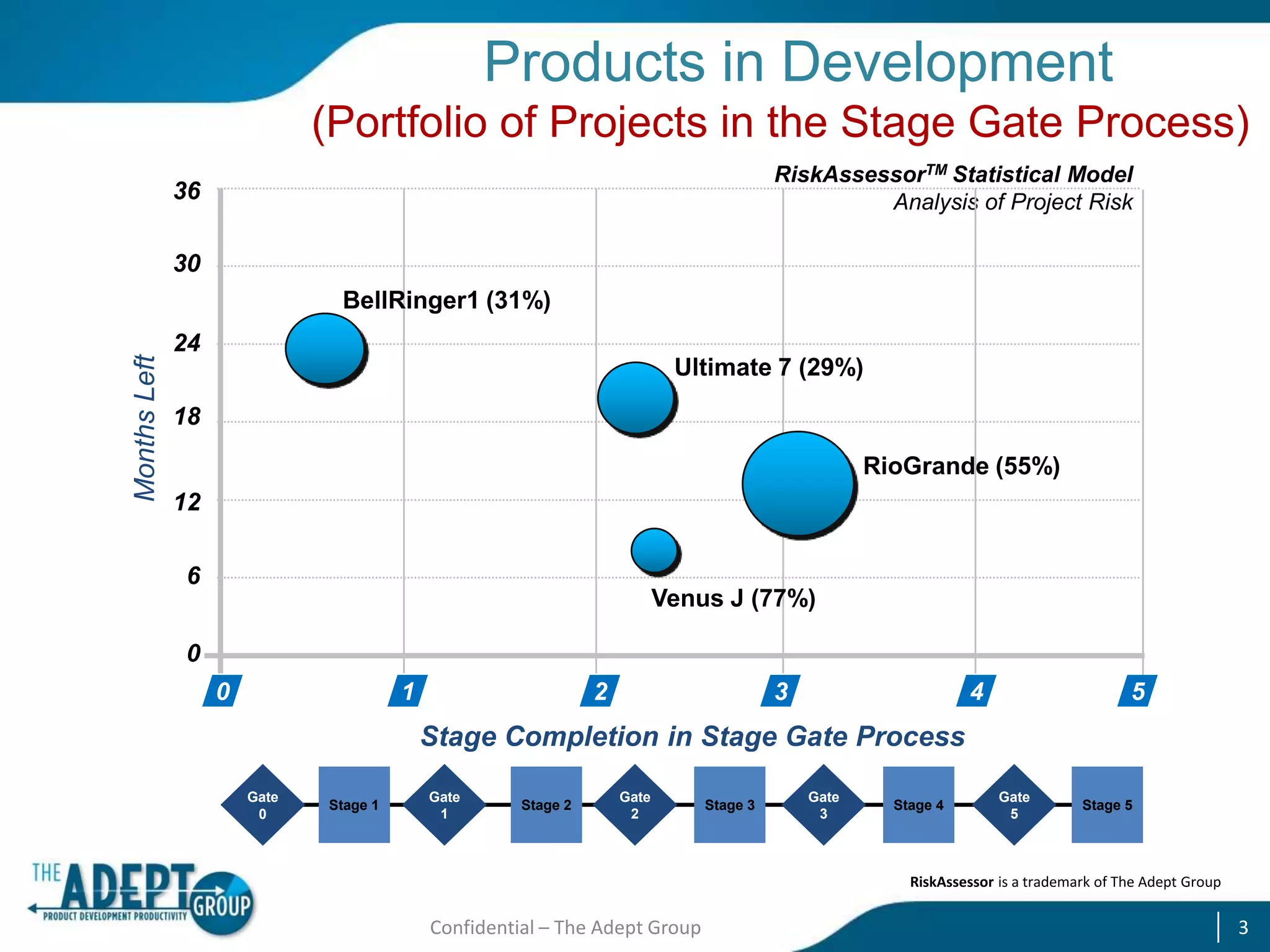 Products in Development

(Portfolio of Projects in the Stage Gate Process)

RiskAssessor$^{TM}$ Statistical Model
Analysis of Project Risk

Months Left

36
30
24
18
12
6
0

BellRinger1 (31%)
Ultimate 7 (29%)
RioGrande (55%)
Venus J (77%)

0 1 2 3 4 5

Stage Completion in Stage Gate Process

Gate 0 Stage 1 Gate 1 Stage 2 Gate 2 Stage 3 Gate 3 Stage 4 Gate 5 Stage 5

THE ADEPT GROUP
PRODUCT DEVELOPMENT PRODUCTIVITY

RiskAssessor is a trademark of The Adept Group

Confidential – The Adept Group

3